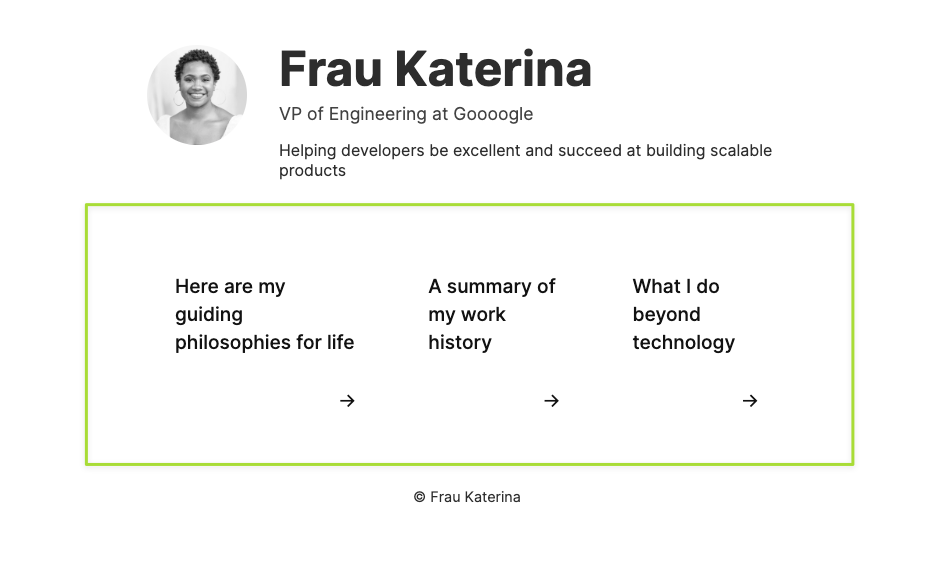 Frau Katerina

VP of Engineering at Goooogle

Helping developers be excellent and succeed at building scalable products

Here are my guiding philosophies for life

→

A summary of my work history

→

What I do beyond technology

→

© Frau Katerina